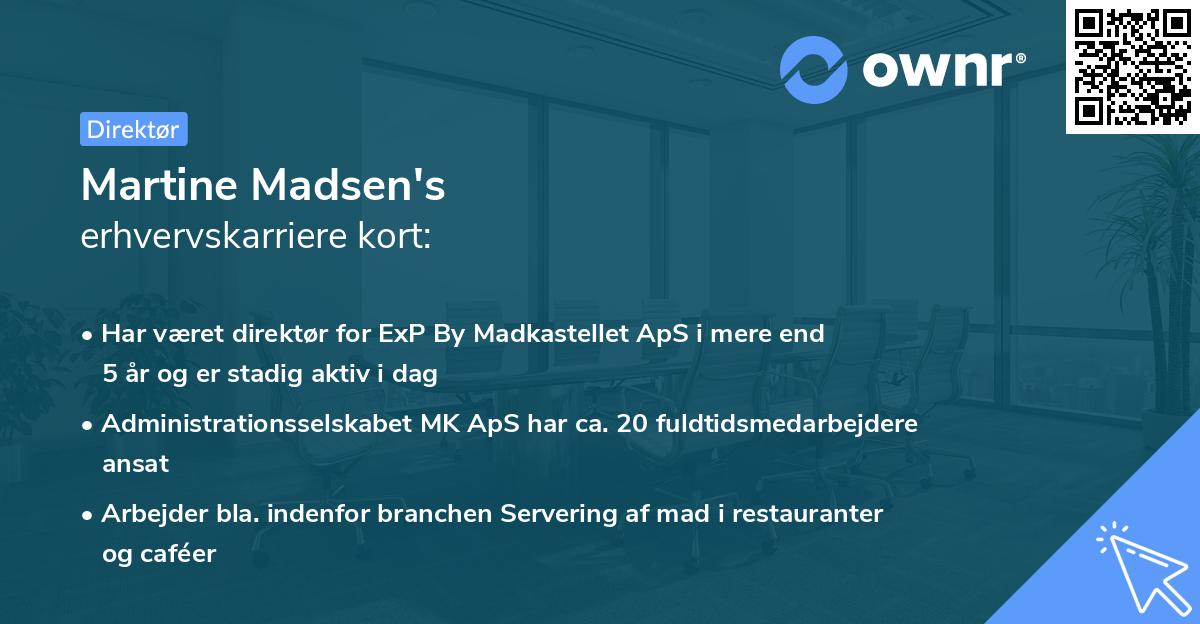 ownr®

Direktør

Martine Madsen's
erhvervskarriere kort:

• Har været direktør for ExP By Madkastellet ApS i mere end 5 år og er stadig aktiv i dag

• Administrationsselskabet MK ApS har ca. 20 fuldtidsmedarbejdere ansat

• Arbejder bla. indenfor branchen Servering af mad i restauranter og caféer